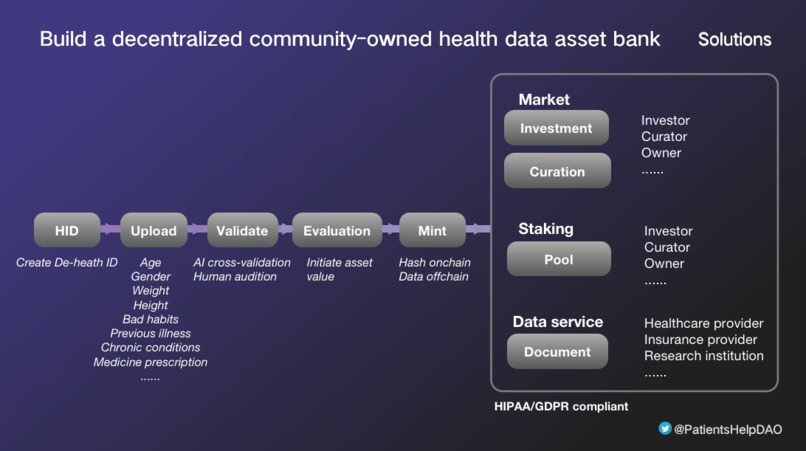 Build a decentralized community-owned health data asset bank

Solutions

HID
Create De-heath ID

Upload
Age
Gender
Weight
Height
Bad habits
Previous illness
Chronic conditions
Medicine prescription
......

Validate
AI cross-validation
Human audition

Evaluation
Initiate asset value

Mint
Hash onchain
Data offchain

Market
Investment
Curation
Investor
Curator
Owner
......

Staking
Pool
Investor
Curator
Owner
......

Data service
Document
Healthcare provider
Insurance provider
Research institution
......

HIPAA/GDPR compliant

@PatientsHelpDAO